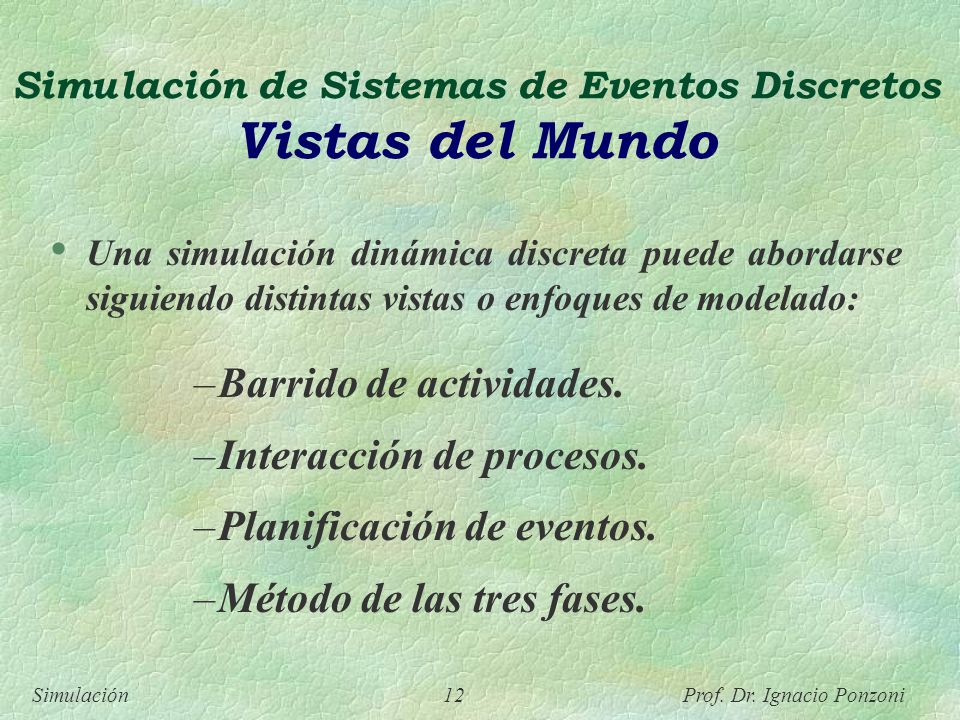 Simulación de Sistemas de Eventos Discretos
Vistas del Mundo

• Una simulación dinámica discreta puede abordarse siguiendo distintas vistas o enfoques de modelado:

–Barrido de actividades.

–Interacción de procesos.

–Planificación de eventos.

–Método de las tres fases.

Simulación 12 Prof. Dr. Ignacio Ponzoni